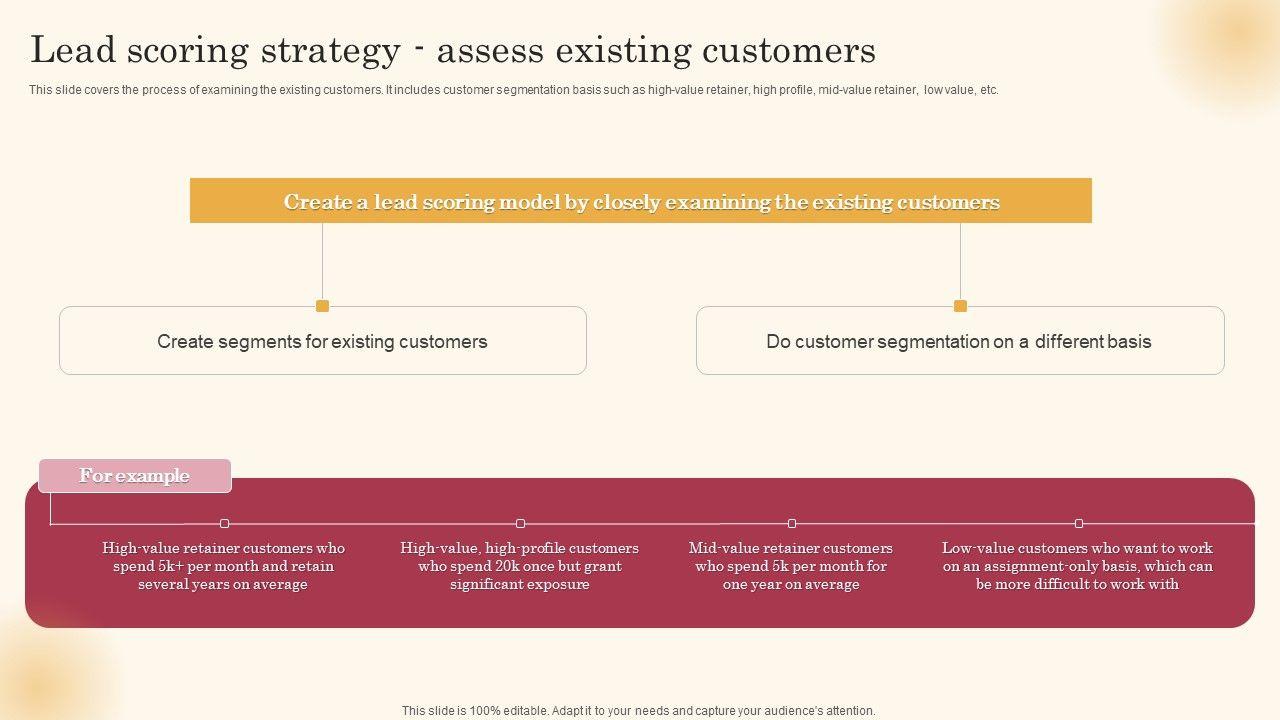 Lead scoring strategy - assess existing customers

This slide covers the process of examining the existing customers. It includes customer segmentation basis such as high-value retainer, high profile, mid-value retainer, low value, etc.

Create a lead scoring model by closely examining the existing customers

Create segments for existing customers

Do customer segmentation on a different basis

For example

High-value retainer customers who spend 5k+ per month and retain several years on average

High-value, high-profile customers who spend 20k once but grant significant exposure

Mid-value retainer customers who spend 5k per month for one year on average

Low-value customers who want to work on an assignment-only basis, which can be more difficult to work with

This slide is 100% editable. Adapt it to your needs and capture your audience's attention.